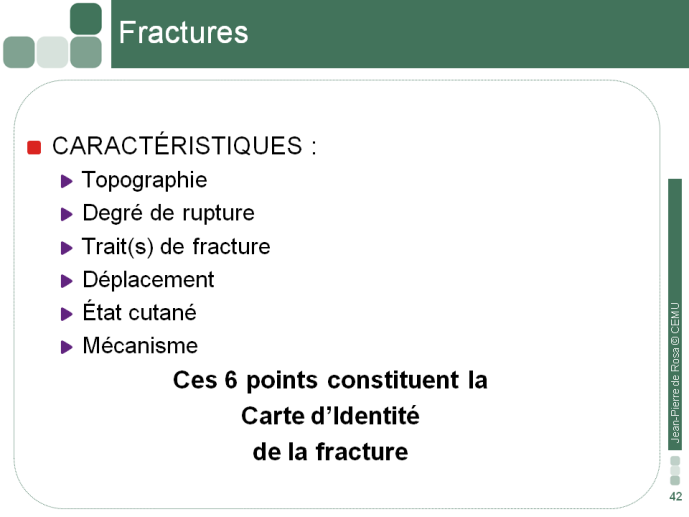 Fractures

CARACTÉRISTIQUES :

Topographie

Degré de rupture

Trait(s) de fracture

Déplacement

État cutané

Mécanisme

Ces 6 points constituent la Carte d'Identité de la fracture

Jean-Pierre de Rosa © CEMU

42